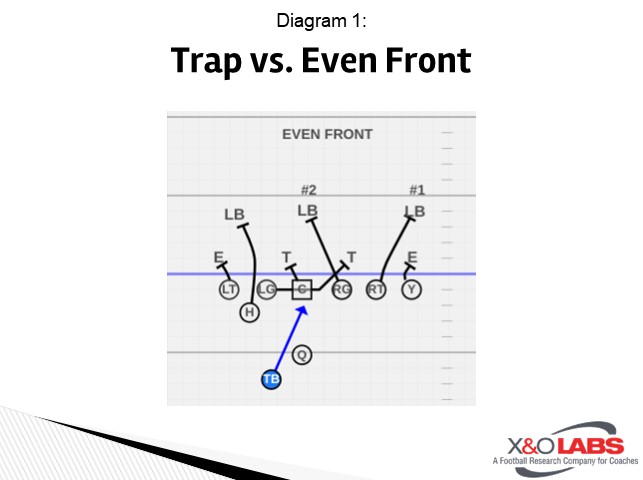 Diagram 1:

Trap vs. Even Front

EVEN FRONT

#2

#1

LB

LB

LB

E

T

T

E

LT

LG

C

RG

RT

Y

H

Q

TB

X&O LABS
A Football Research Company for Coaches